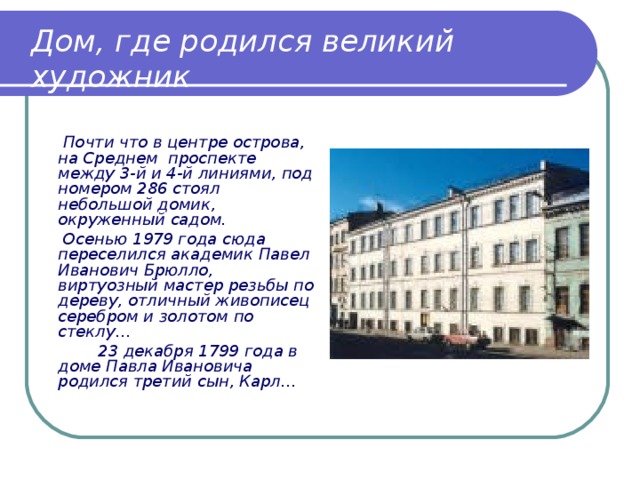 Дом, где родился великий художник

Почти что в центре острова, на Среднем проспекте между 3-й и 4-й линиями, под номером 286 стоял небольшой домик, окруженный садом.

Осенью 1979 года сюда переселился академик Павел Иванович Брюлло, виртуозный мастер резьбы по дереву, отличный живописец серебром и золотом по стеклу…

23 декабря 1799 года в доме Павла Ивановича родился третий сын, Карл…